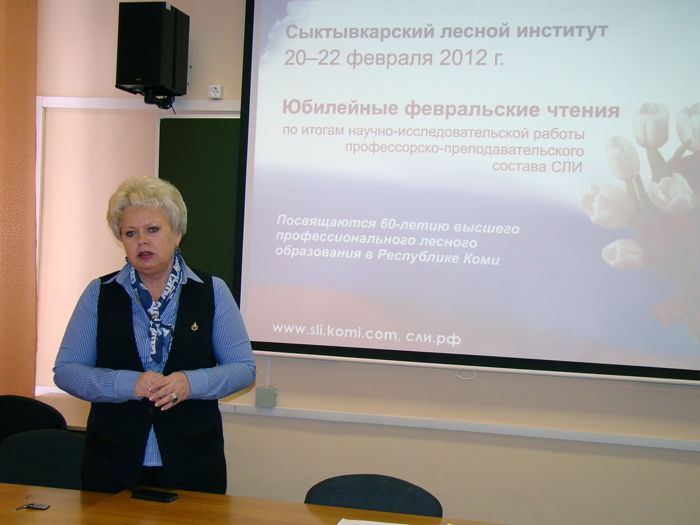 Сыктывкарский лесной институт
20–22 февраля 2012 г.

Юбилейные февральские чтения
по итогам научно-исследовательской работы профессорско-преподавательского состава СЛИ

Посвящаются 60-летию высшего профессионального лесного образования в Республике Коми

www.sli.komi.com, сли.рф